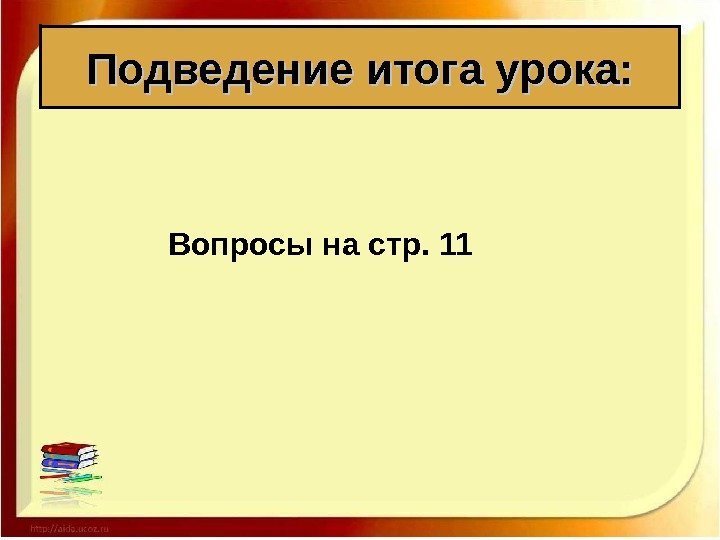 Подведение итога урока:

Вопросы на стр. 11

http://aida.ucoz.ru